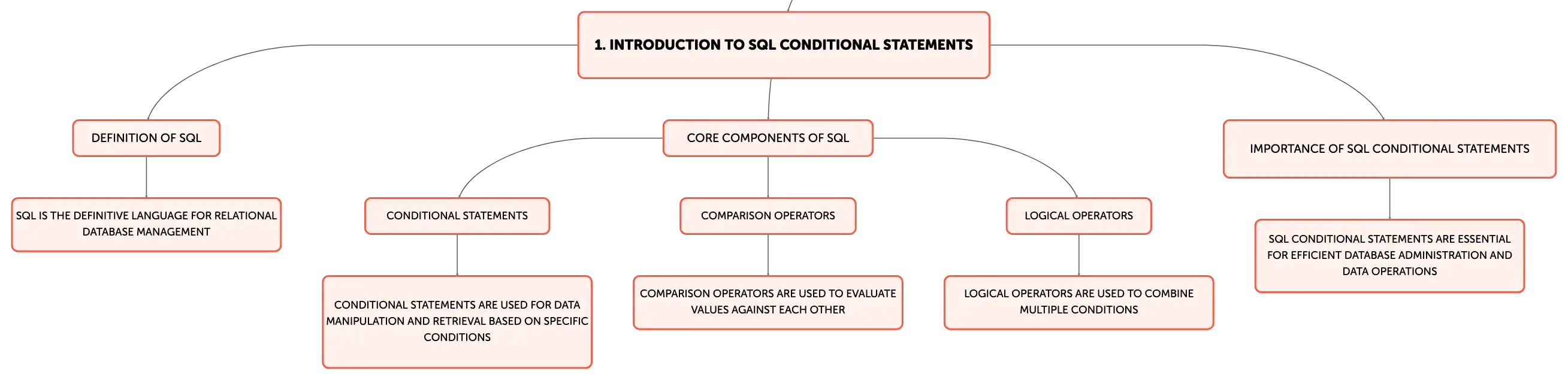 1. INTRODUCTION TO SQL CONDITIONAL STATEMENTS

DEFINITION OF SQL

SQL IS THE DEFINITIVE LANGUAGE FOR RELATIONAL DATABASE MANAGEMENT

CORE COMPONENTS OF SQL

CONDITIONAL STATEMENTS

CONDITIONAL STATEMENTS ARE USED FOR DATA MANIPULATION AND RETRIEVAL BASED ON SPECIFIC CONDITIONS

COMPARISON OPERATORS

COMPARISON OPERATORS ARE USED TO EVALUATE VALUES AGAINST EACH OTHER

LOGICAL OPERATORS

LOGICAL OPERATORS ARE USED TO COMBINE MULTIPLE CONDITIONS

IMPORTANCE OF SQL CONDITIONAL STATEMENTS

SQL CONDITIONAL STATEMENTS ARE ESSENTIAL FOR EFFICIENT DATABASE ADMINISTRATION AND DATA OPERATIONS